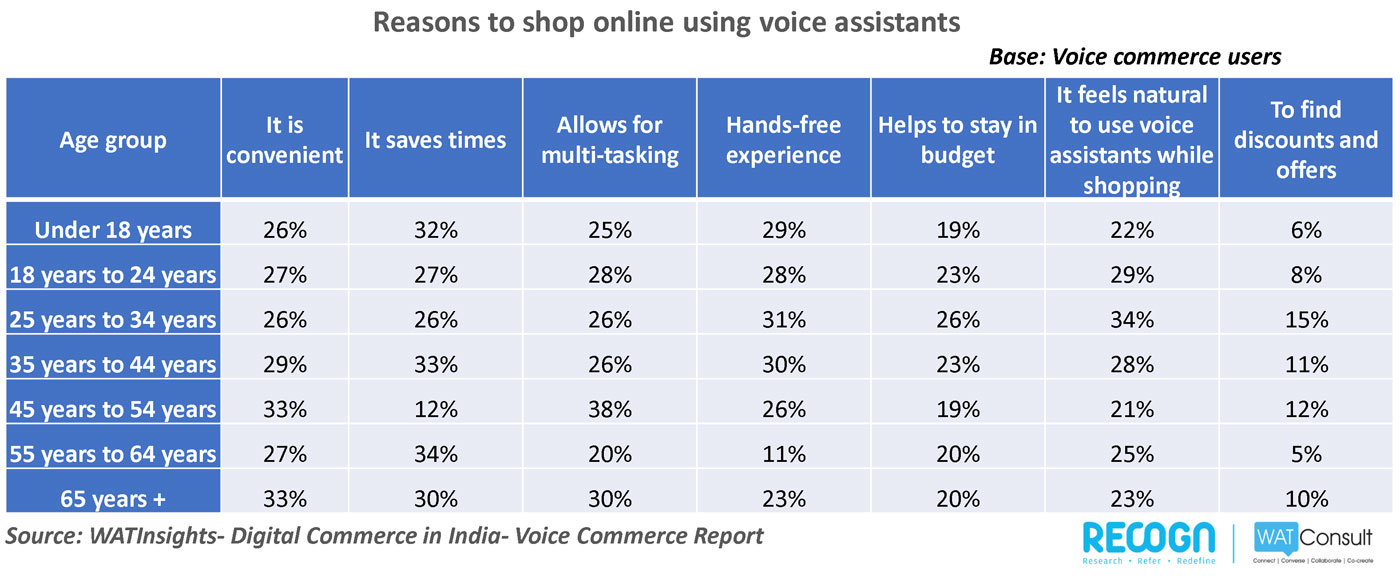 Reasons to shop online using voice assistants

Base: Voice commerce users

| Age group | It is convenient | It saves times | Allows for multi-tasking | Hands-free experience | Helps to stay in budget | It feels natural to use voice assistants while shopping | To find discounts and offers |
|---|---|---|---|---|---|---|---|
| Under 18 years | 26% | 32% | 25% | 29% | 19% | 22% | 6% |
| 18 years to 24 years | 27% | 27% | 28% | 28% | 23% | 29% | 8% |
| 25 years to 34 years | 26% | 26% | 26% | 31% | 26% | 34% | 15% |
| 35 years to 44 years | 29% | 33% | 26% | 30% | 23% | 28% | 11% |
| 45 years to 54 years | 33% | 12% | 38% | 26% | 19% | 21% | 12% |
| 55 years to 64 years | 27% | 34% | 20% | 11% | 20% | 25% | 5% |
| 65 years + | 33% | 30% | 30% | 23% | 20% | 23% | 10% |

Source: WATInsights- Digital Commerce in India- Voice Commerce Report

RECOGN
Research • Refer • Redefine

WAT Consult
Connect | Converse | Collaborate | Co-create